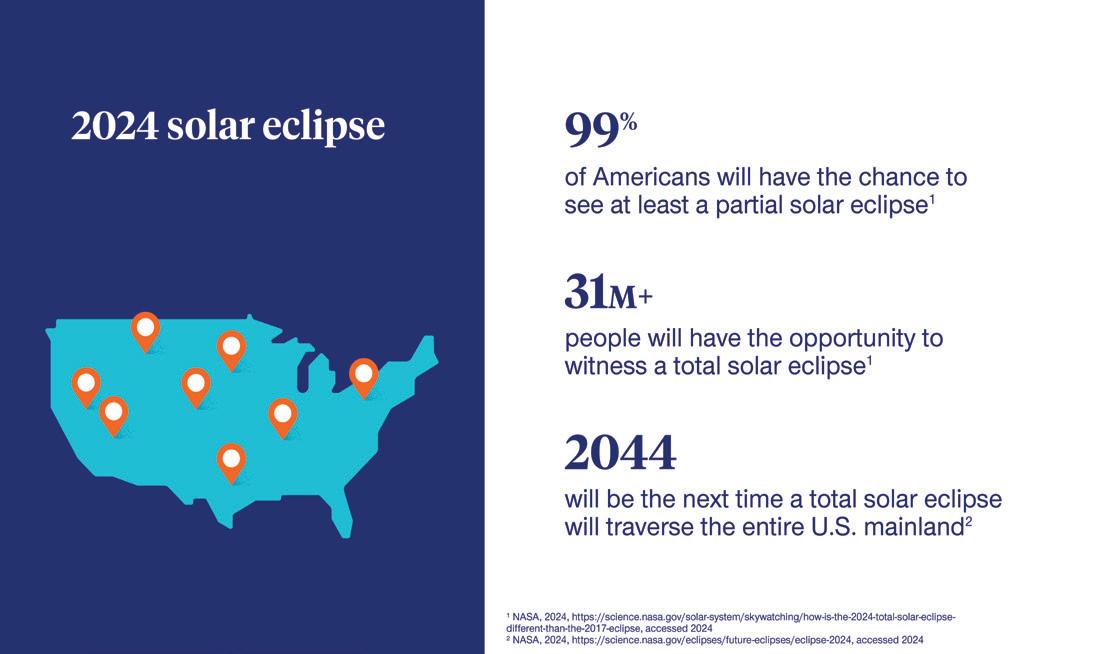 2024 solar eclipse

99%

of Americans will have the chance to see at least a partial solar eclipse$^1$

31M+

people will have the opportunity to witness a total solar eclipse$^1$

2044

will be the next time a total solar eclipse will traverse the entire U.S. mainland$^2$

$^1$ NASA, 2024, https://science.nasa.gov/solar-system/skywatching/how-is-the-2024-total-solar-eclipse-different-than-the-2017-eclipse, accessed 2024
$^2$ NASA, 2024, https://science.nasa.gov/eclipses/future-eclipses/eclipse-2024, accessed 2024